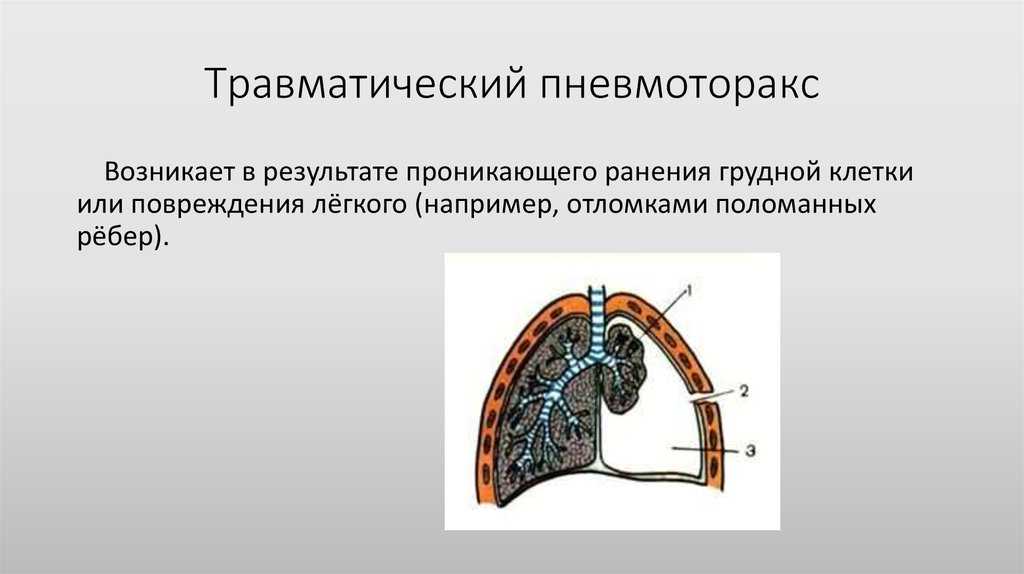 Травматический пневмоторакс

Возникает в результате проникающего ранения грудной клетки или повреждения лёгкого (например, отломками поломанных рёбер).

1
2
3